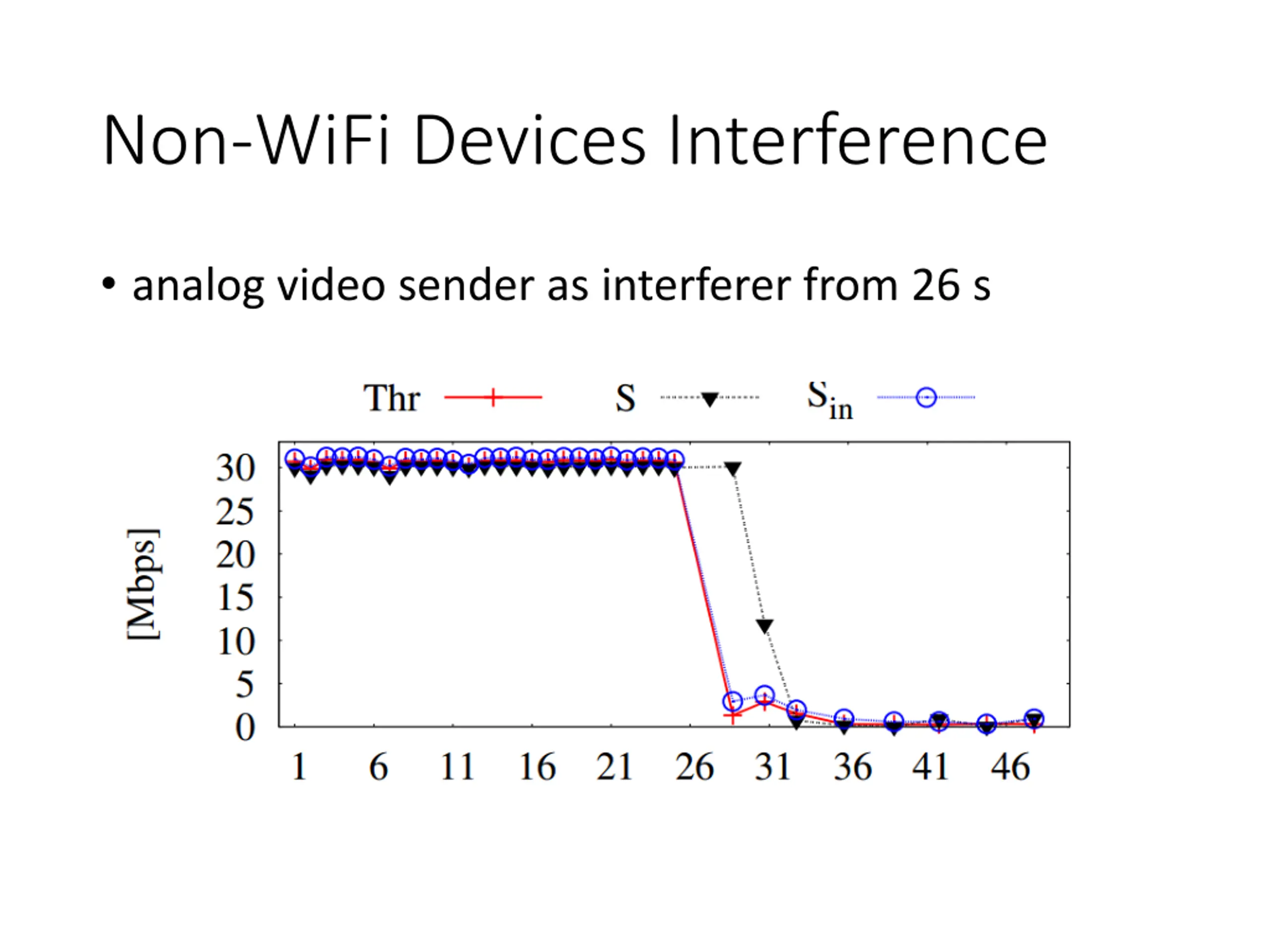 Non-WiFi Devices Interference

• analog video sender as interferer from 26 s

Thr S $S_{in}$

[Mbps]

30
25
20
15
10
5
0

1 6 11 16 21 26 31 36 41 46